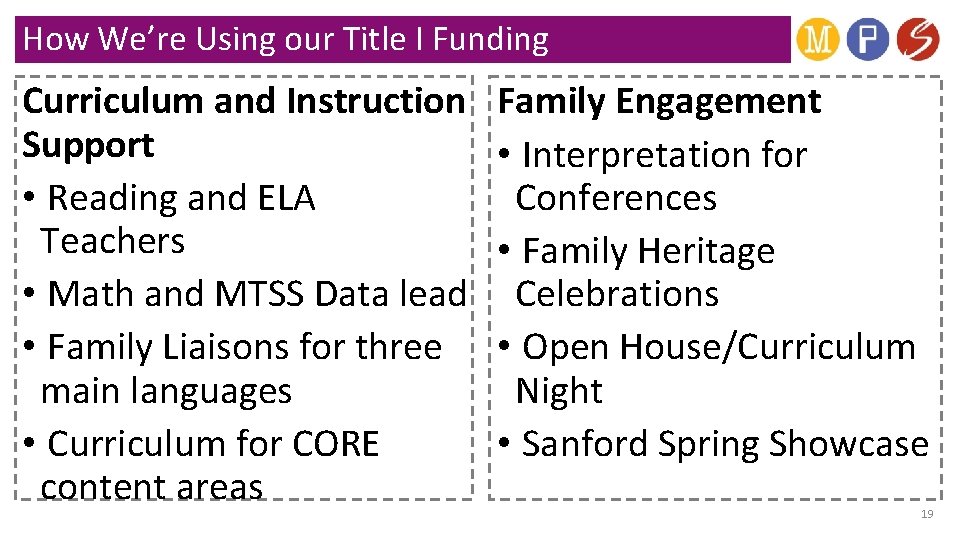 How We're Using our Title I Funding

M P S

Curriculum and Instruction Support
• Reading and ELA Teachers
• Math and MTSS Data lead
• Family Liaisons for three main languages
• Curriculum for CORE content areas

Family Engagement
• Interpretation for Conferences
• Family Heritage Celebrations
• Open House/Curriculum Night
• Sanford Spring Showcase

19